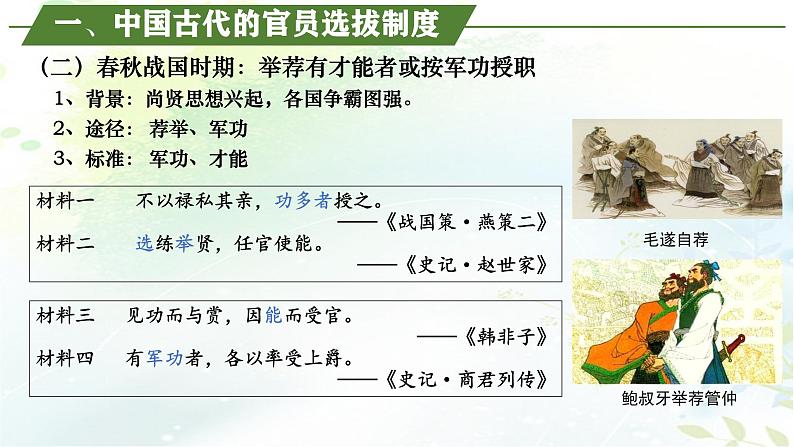 一、中国古代的官员选拔制度

（二）春秋战国时期：举荐有才能者或按军功授职

1、背景：尚贤思想兴起，各国争霸图强。

2、途径：荐举、军功

3、标准：军功、才能

材料一　不以禄私其亲，功多者授之。
——《战国策·燕策二》

材料二　选练举贤，任官使能。
——《史记·赵世家》

材料三　见功而与赏，因能而受官。
——《韩非子》

材料四　有军功者，各以率受上爵。
——《史记·商君列传》

毛遂自荐

鲍叔牙举荐管仲